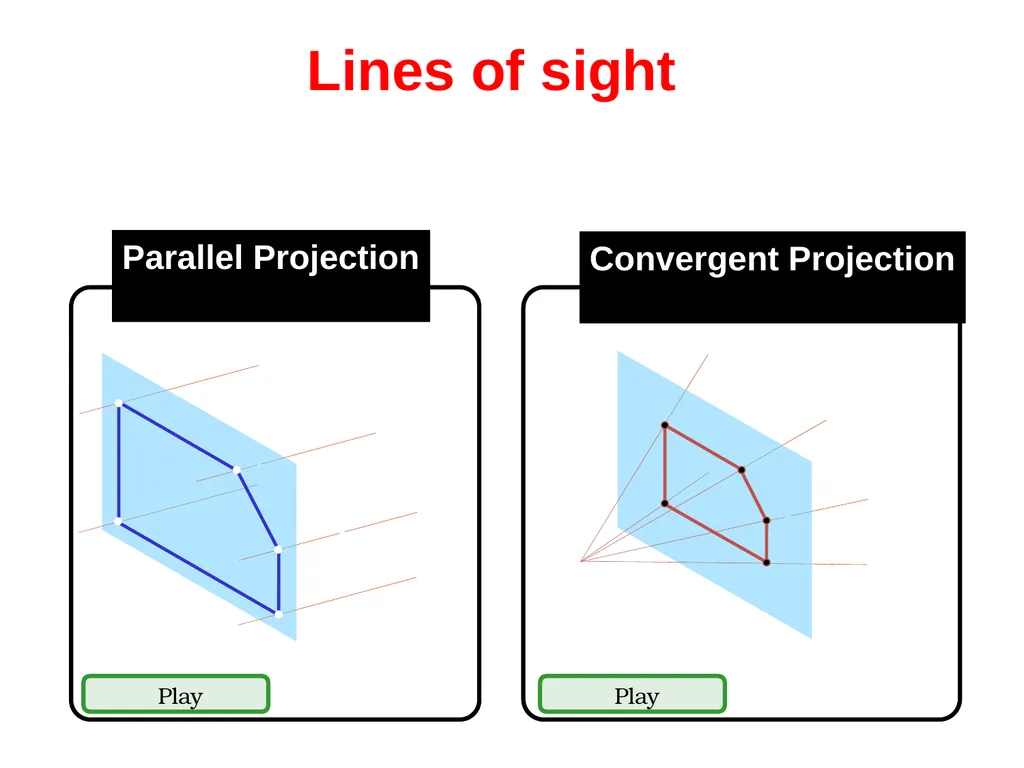 Lines of sight

Parallel Projection

Play

Convergent Projection

Play